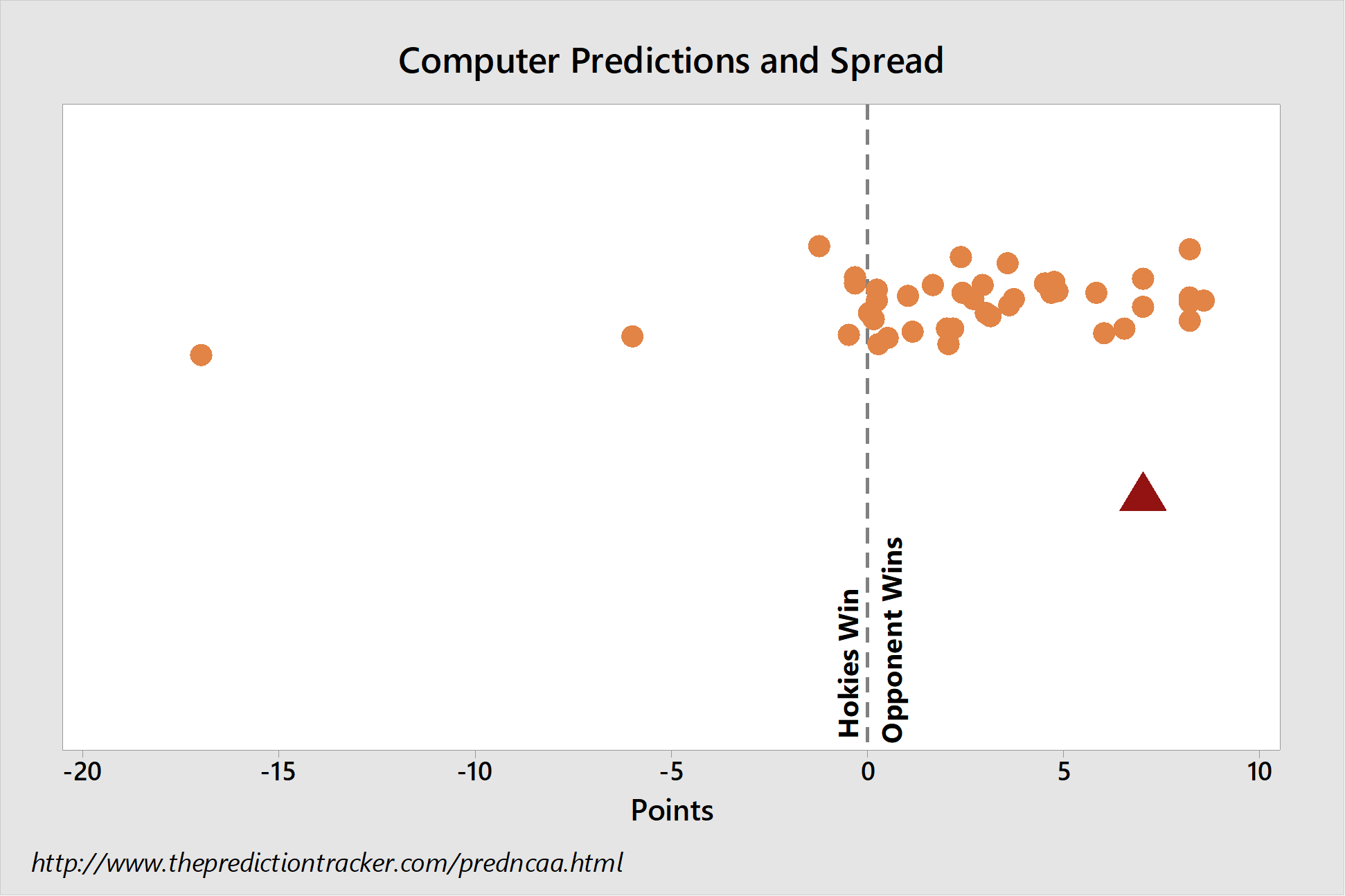 Computer Predictions and Spread

Hokies Win

Opponent Wins

-20
-15
-10
-5
0
5
10

Points

http://www.thepredictiontracker.com/predncaa.html